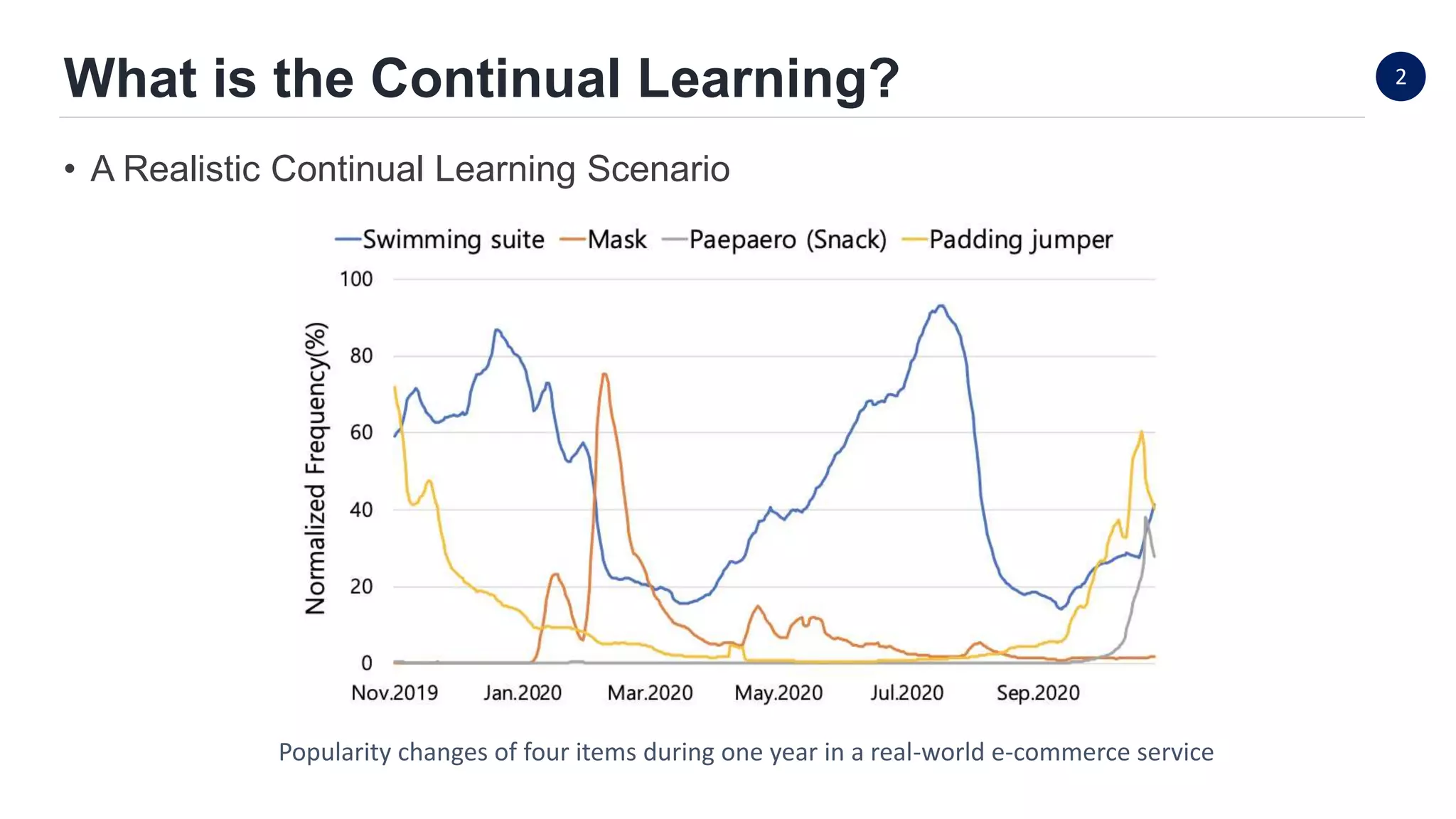 What is the Continual Learning?

2

• A Realistic Continual Learning Scenario

Swimming suite Mask Paepaero (Snack) Padding jumper

Normalized Frequency(%)

100
80
60
40
20
0

Nov.2019 Jan.2020 Mar.2020 May.2020 Jul.2020 Sep.2020

Popularity changes of four items during one year in a real-world e-commerce service